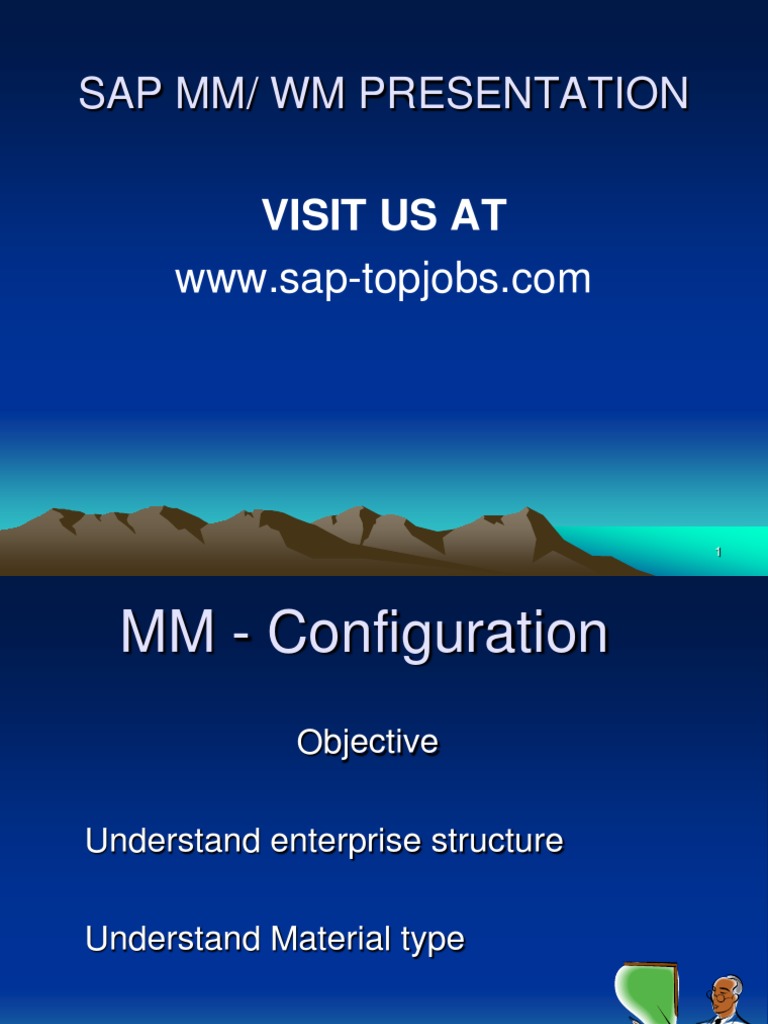 SAP MM/ WM PRESENTATION

VISIT US AT

www.sap-topjobs.com

1

MM - Configuration

Objective

Understand enterprise structure

Understand Material type